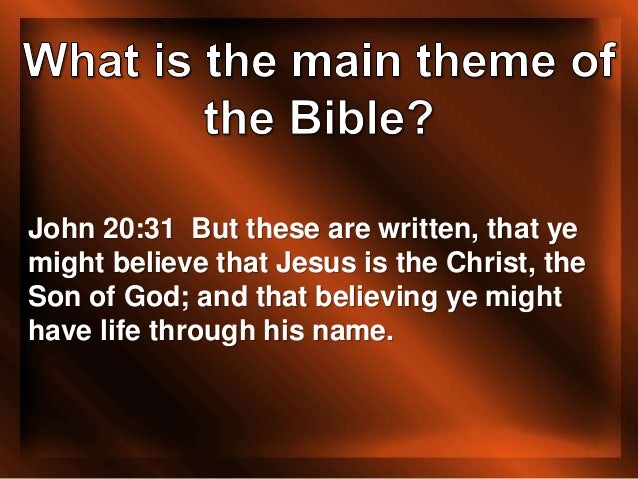 What is the main theme of the Bible?

John 20:31 But these are written, that ye might believe that Jesus is the Christ, the Son of God; and that believing ye might have life through his name.